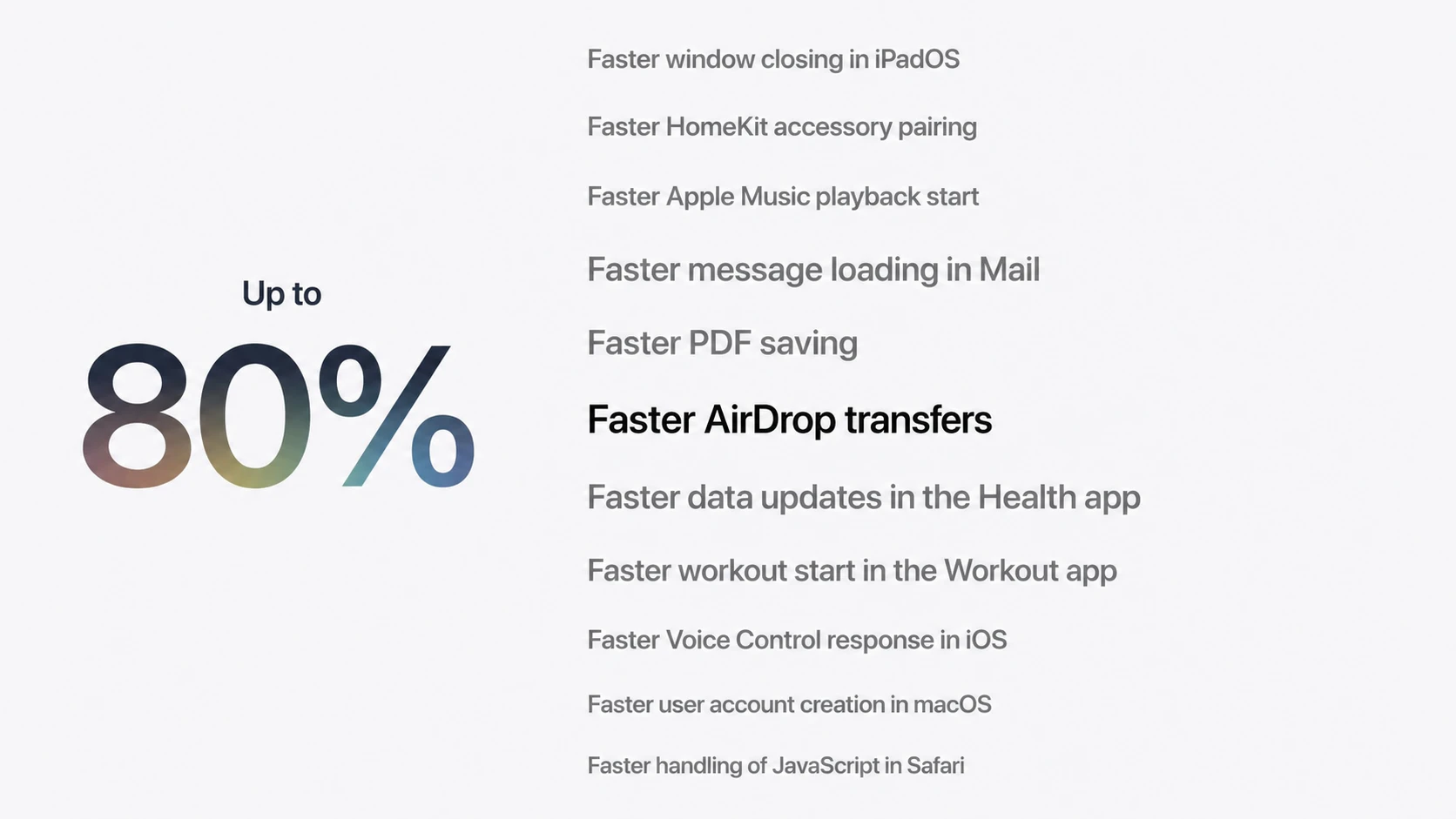 Up to
80%

Faster window closing in iPadOS

Faster HomeKit accessory pairing

Faster Apple Music playback start

Faster message loading in Mail

Faster PDF saving

Faster AirDrop transfers

Faster data updates in the Health app

Faster workout start in the Workout app

Faster Voice Control response in iOS

Faster user account creation in macOS

Faster handling of JavaScript in Safari